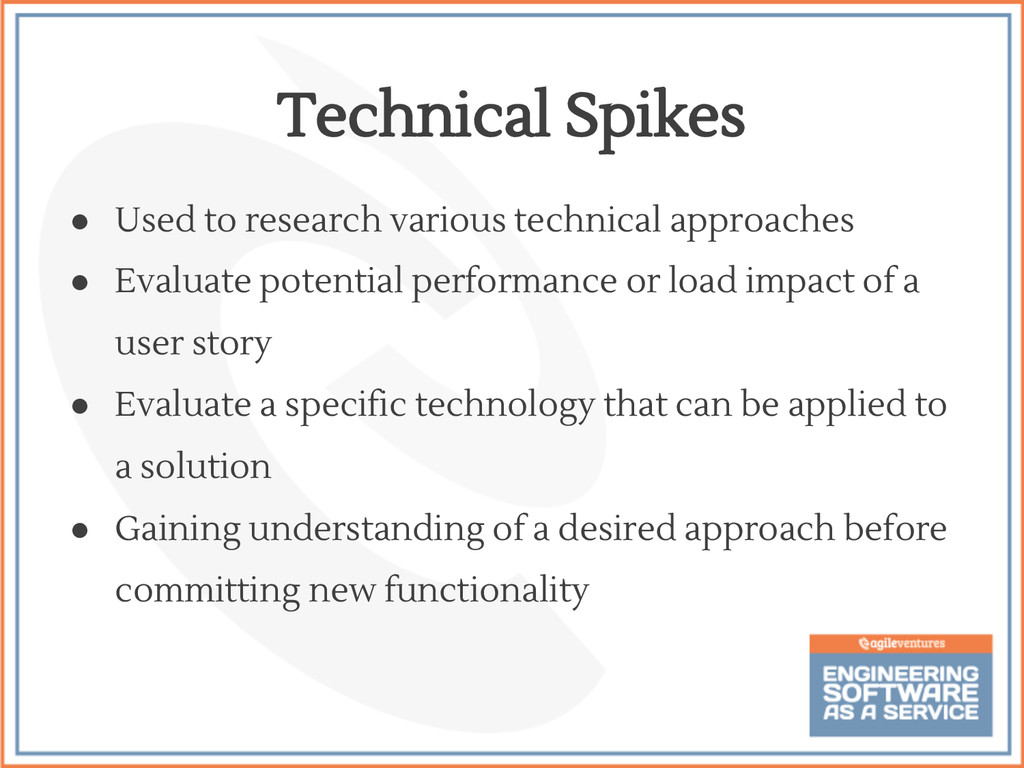 Technical Spikes

● Used to research various technical approaches
● Evaluate potential performance or load impact of a user story
● Evaluate a specific technology that can be applied to a solution
● Gaining understanding of a desired approach before committing new functionality

agileventures
ENGINEERING SOFTWARE AS A SERVICE